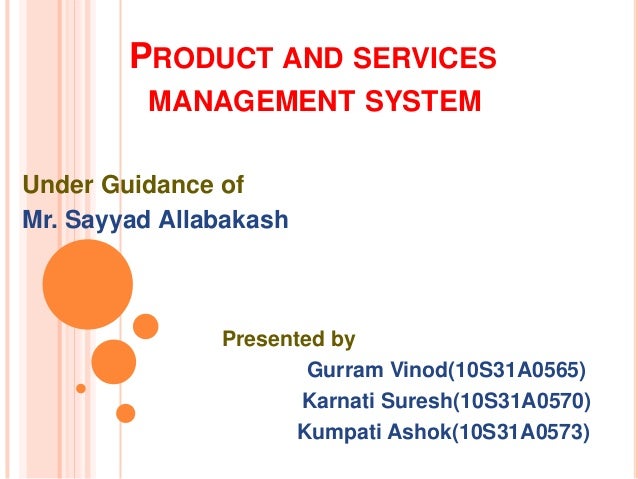 PRODUCT AND SERVICES MANAGEMENT SYSTEM

Under Guidance of
Mr. Sayyad Allabakash

Presented by
Gurram Vinod(10S31A0565)
Karnati Suresh(10S31A0570)
Kumpati Ashok(10S31A0573)